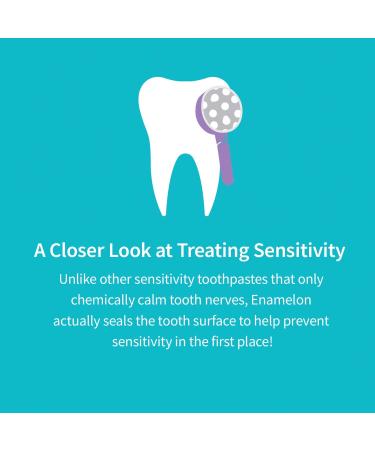 A Closer Look at Treating Sensitivity

Unlike other sensitivity toothpastes that only chemically calm tooth nerves, Enamelon actually seals the tooth surface to help prevent sensitivity in the first place!